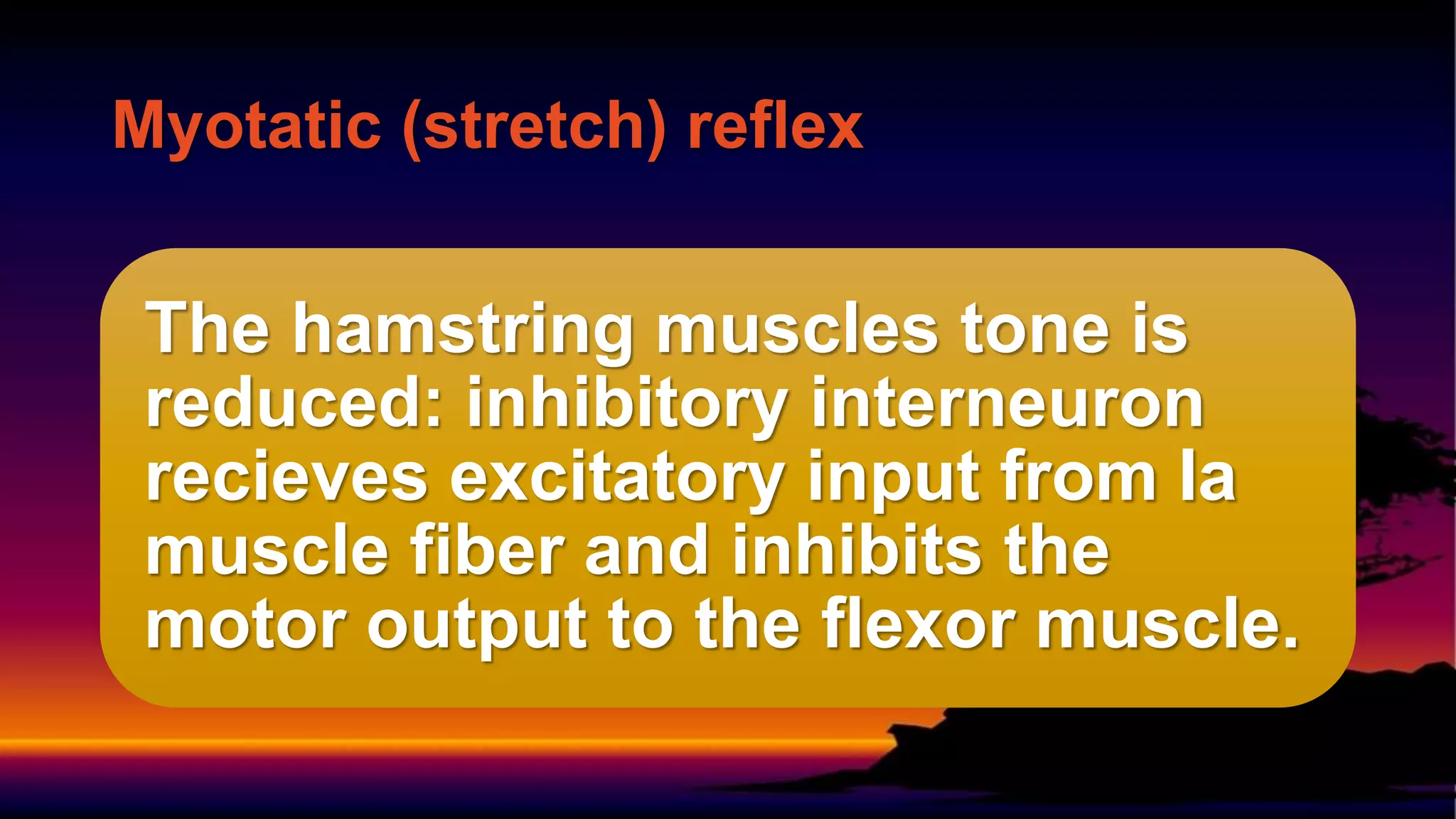 Myotatic (stretch) reflex

The hamstring muscles tone is reduced: inhibitory interneuron recieves excitatory input from Ia muscle fiber and inhibits the motor output to the flexor muscle.